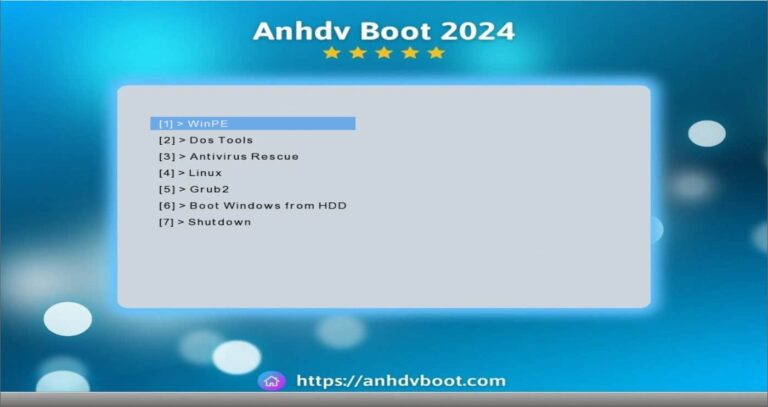 Anhdv Boot 2024

[1] > WinPE
[2] > Dos Tools
[3] > Antivirus Rescue
[4] > Linux
[5] > Grub2
[6] > Boot Windows from HDD
[7] > Shutdown

https://anhdvboot.com